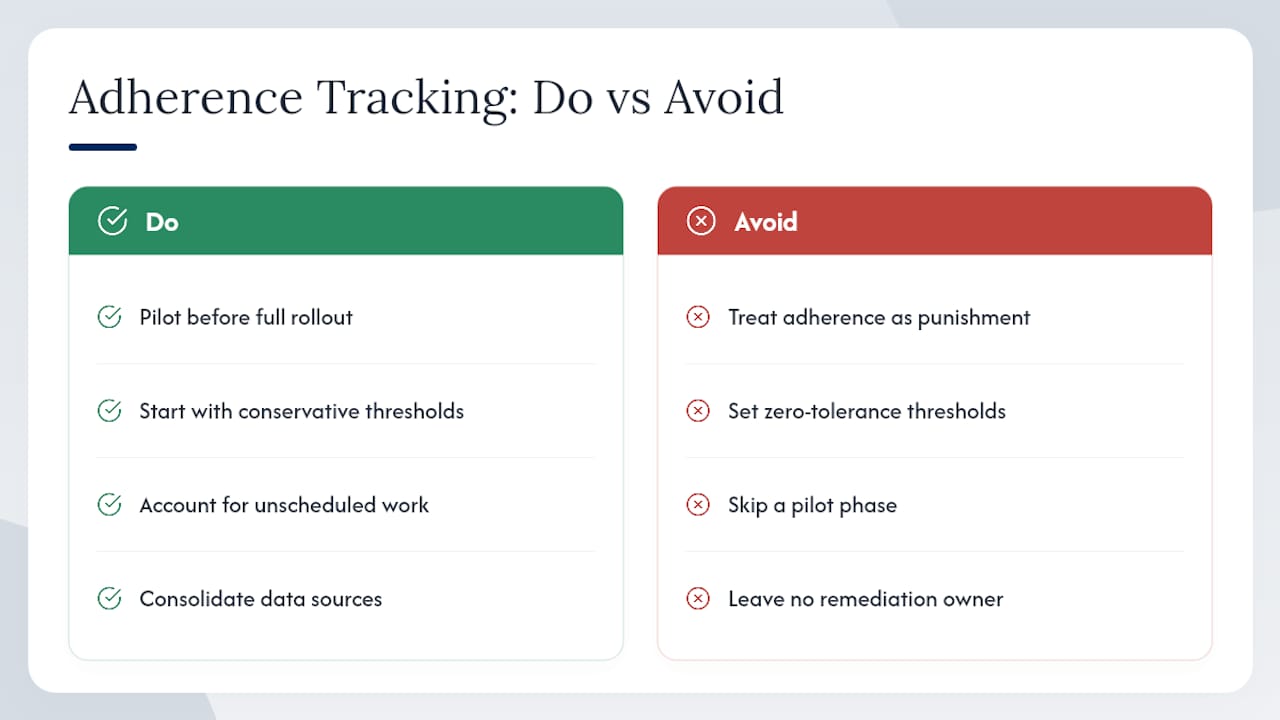 Adherence Tracking: Do vs Avoid

Do

Pilot before full rollout

Start with conservative thresholds

Account for unscheduled work

Consolidate data sources

Avoid

Treat adherence as punishment

Set zero-tolerance thresholds

Skip a pilot phase

Leave no remediation owner